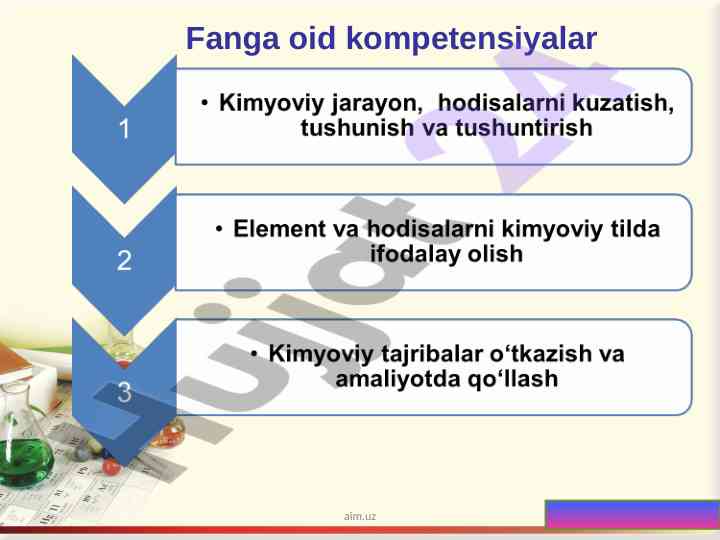 Fanga oid kompetensiyalar

1

• Kimyoviy jarayon, hodisalarni kuzatish, tushunish va tushuntirish

2

• Element va hodisalarni kimyoviy tilda ifodalay olish

3

• Kimyoviy tajribalar o‘tkazish va amaliyotda qo‘llash

Hujjat 24

aim.uz